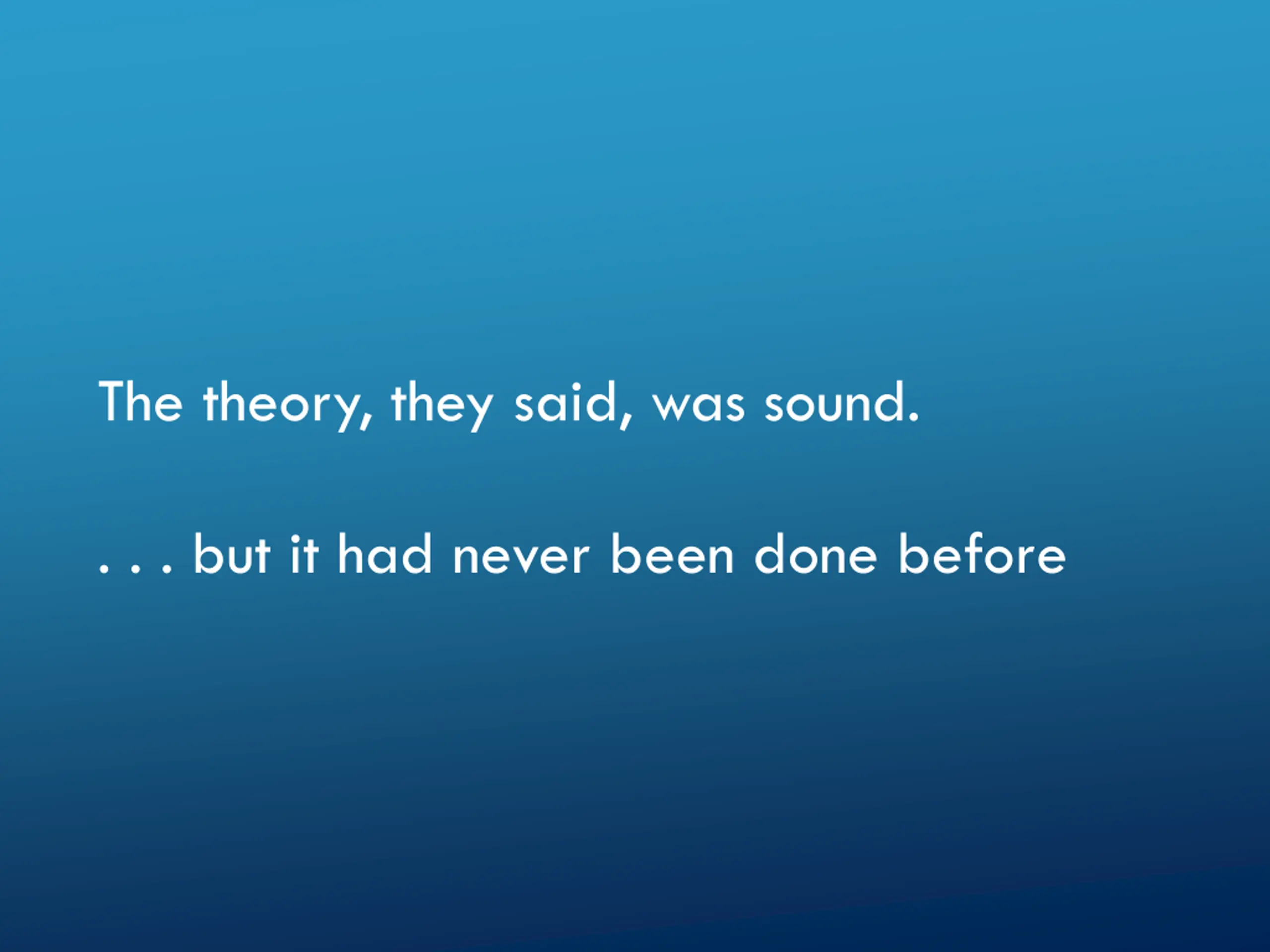 The theory, they said, was sound.

. . . but it had never been done before